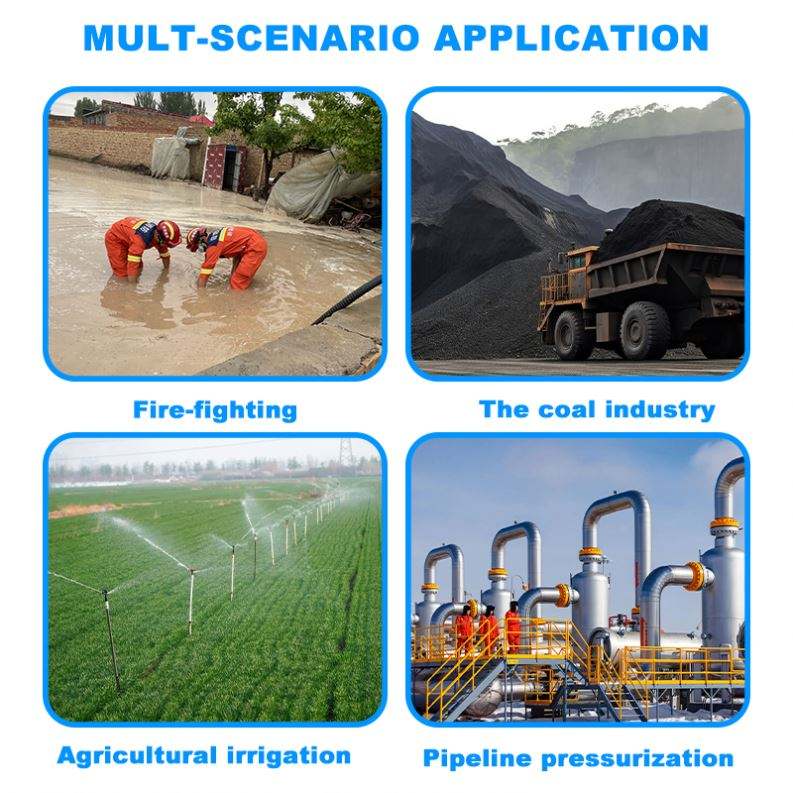 MULT-SCENARIO APPLICATION

Fire-fighting

The coal industry

Agricultural irrigation

Pipeline pressurization